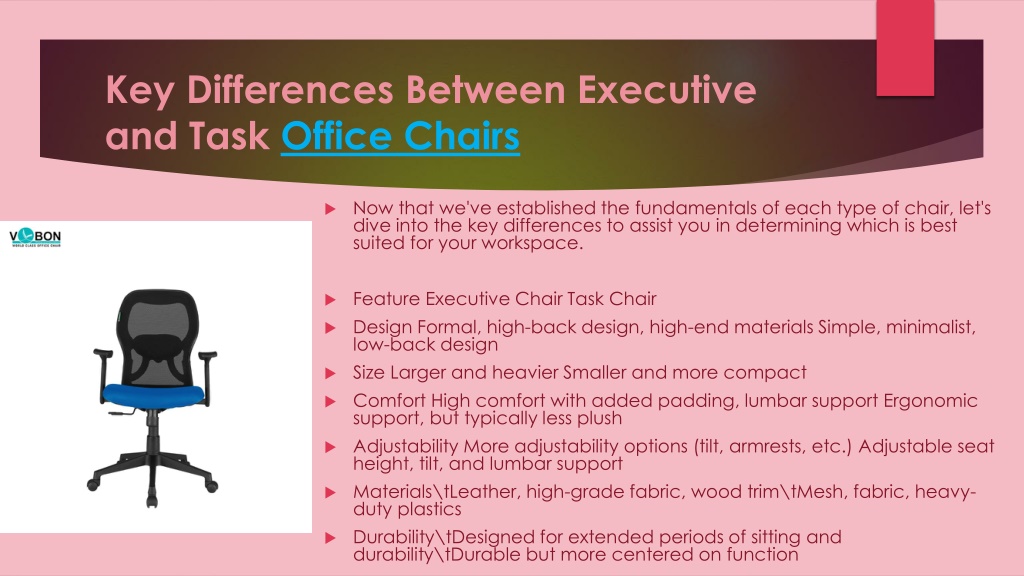 Key Differences Between Executive and Task Office Chairs

VBON
WORLD CLASS OFFICE CHAIR

Now that we've established the fundamentals of each type of chair, let's dive into the key differences to assist you in determining which is best suited for your workspace.

Feature Executive Chair Task Chair

Design Formal, high-back design, high-end materials Simple, minimalist, low-back design

Size Larger and heavier Smaller and more compact

Comfort High comfort with added padding, lumbar support Ergonomic support, but typically less plush

Adjustability More adjustability options (tilt, armrests, etc.) Adjustable seat height, tilt, and lumbar support

Materials\tLeather, high-grade fabric, wood trim\tMesh, fabric, heavy-duty plastics

Durability\tDesigned for extended periods of sitting and durability\tDurable but more centered on function